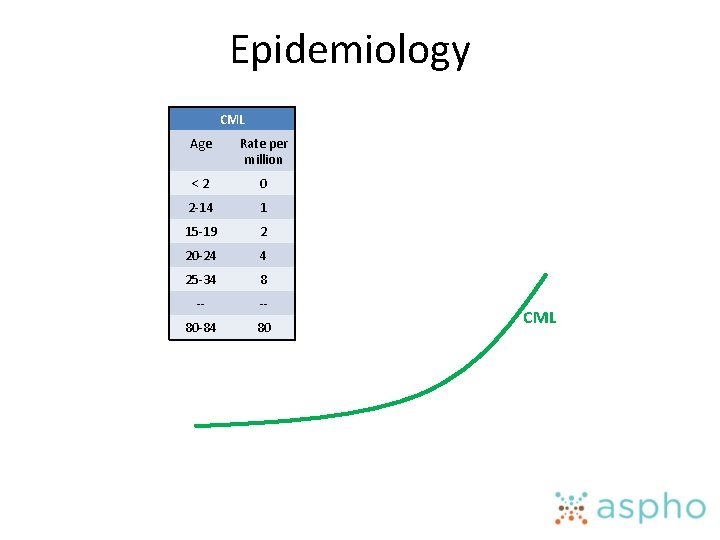 Epidemiology

| CML | |
|---|---|
| Age | Rate per million |
| < 2 | 0 |
| 2-14 | 1 |
| 15-19 | 2 |
| 20-24 | 4 |
| 25-34 | 8 |
| -- | -- |
| 80-84 | 80 |

CML

aspho